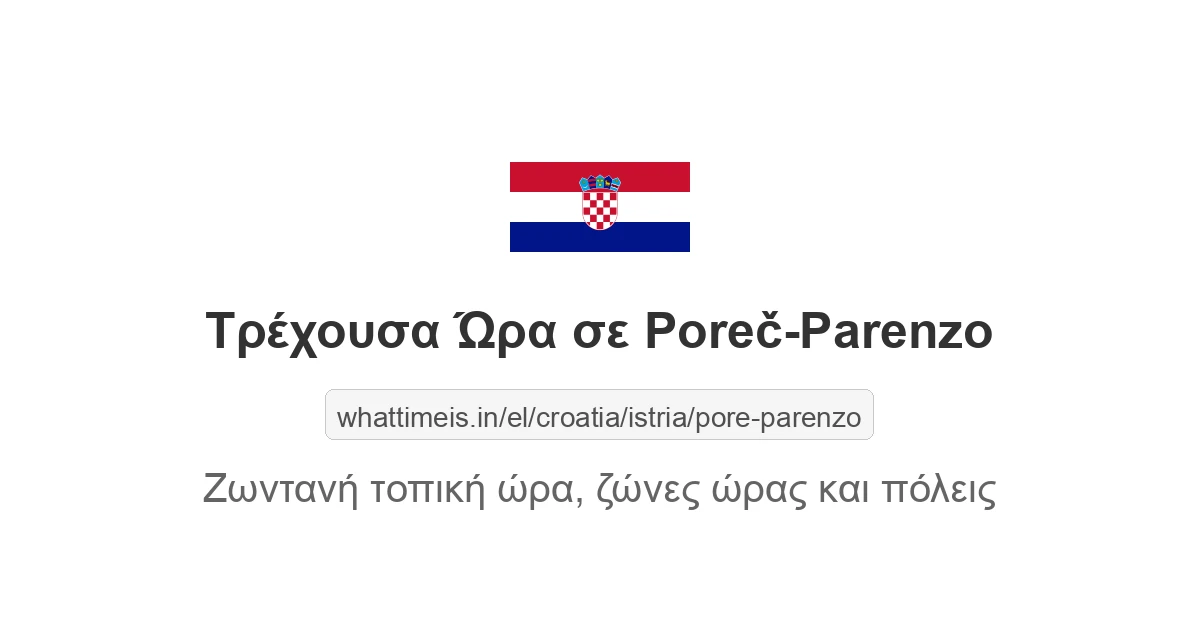 Τρέχουσα Ώρα σε Poreč-Parenzo

whattimeis.in/el/croatia/istria/pore-parenzo

Ζωντανή τοπική ώρα, ζώνες ώρας και πόλεις